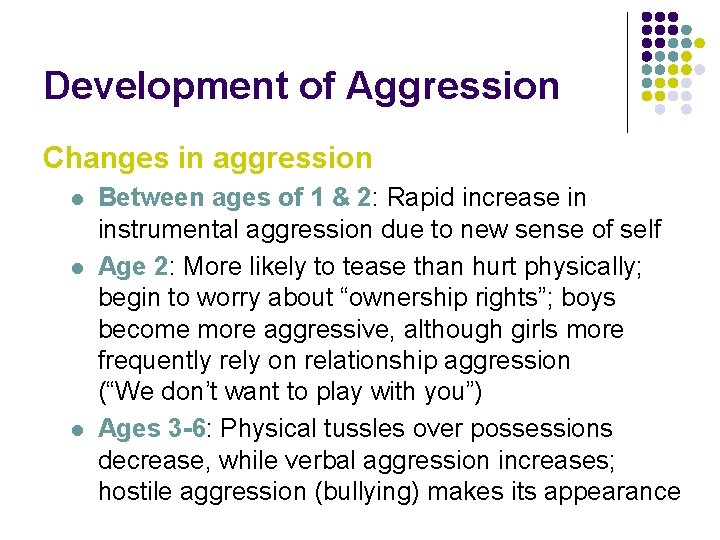 Development of Aggression

Changes in aggression

- Between ages of 1 & 2: Rapid increase in instrumental aggression due to new sense of self
- Age 2: More likely to tease than hurt physically; begin to worry about “ownership rights”; boys become more aggressive, although girls more frequently rely on relationship aggression (“We don’t want to play with you”)
- Ages 3-6: Physical tussles over possessions decrease, while verbal aggression increases; hostile aggression (bullying) makes its appearance